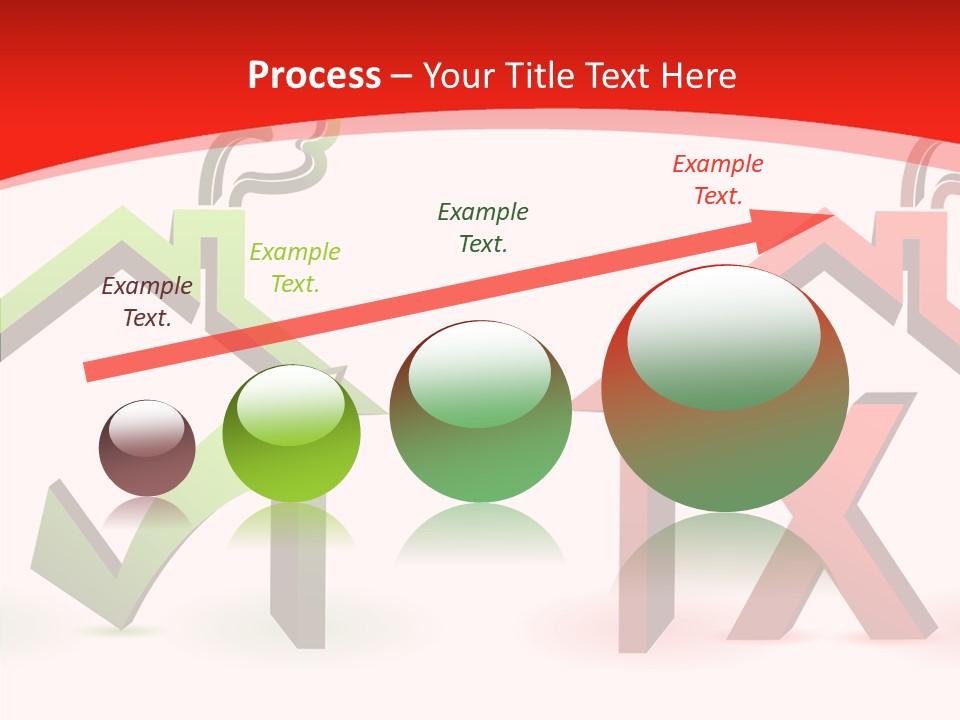 Process – Your Title Text Here

Example Text.

Example Text.

Example Text.

Example Text.